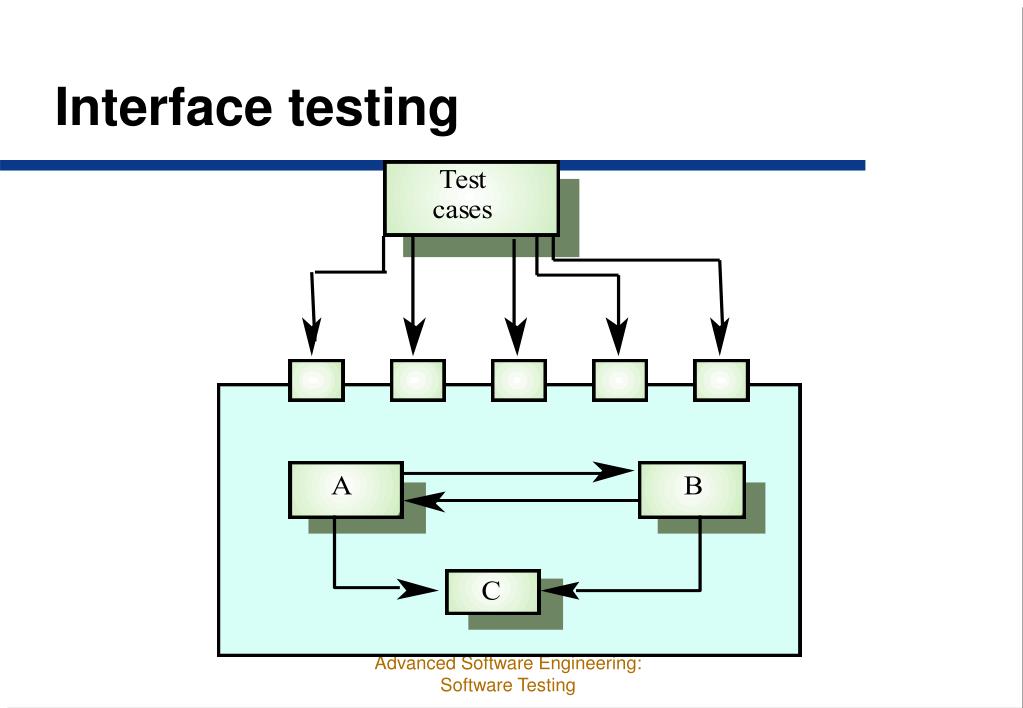 Interface testing

Test cases

A

B

C

Advanced Software Engineering: Software Testing